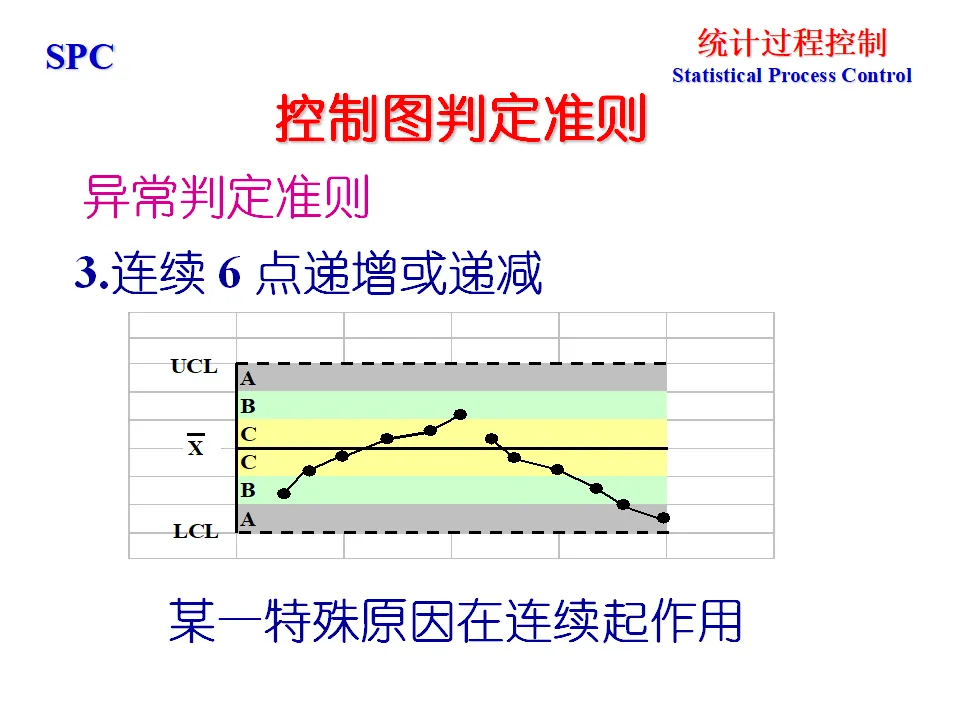 SPC

统计过程控制
Statistical Process Control

控制图判定准则

异常判定准则

3.连续 6 点递增或递减

UCL
A
B
C
$\overline{X}$
C
B
A
LCL

某一特殊原因在连续起作用